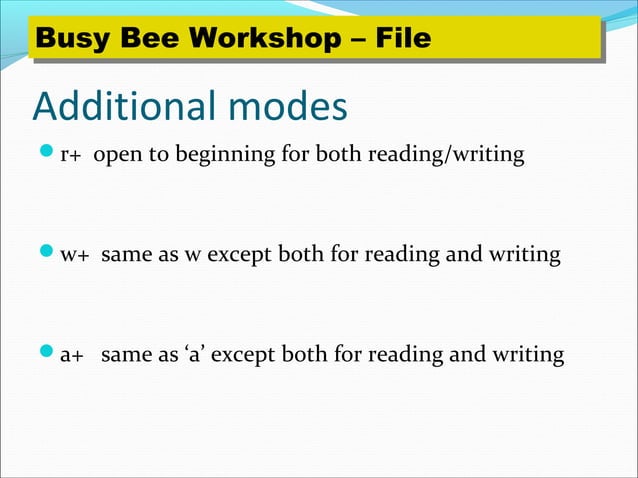 Busy Bee Workshop – File

Additional modes

r+ open to beginning for both reading/writing

w+ same as w except both for reading and writing

a+ same as ‘a’ except both for reading and writing